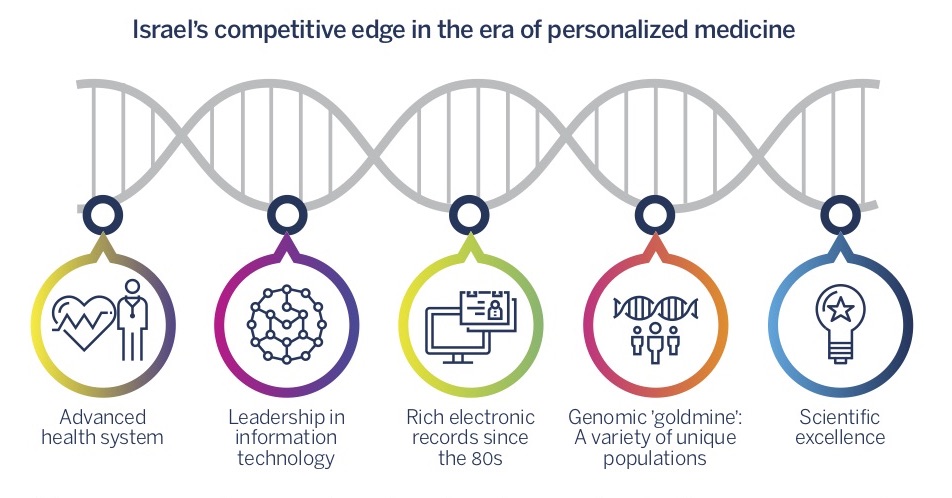 Israel's competitive edge in the era of personalized medicine

Advanced health system

Leadership in information technology

Rich electronic records since the 80s

Genomic 'goldmine': A variety of unique populations

Scientific excellence